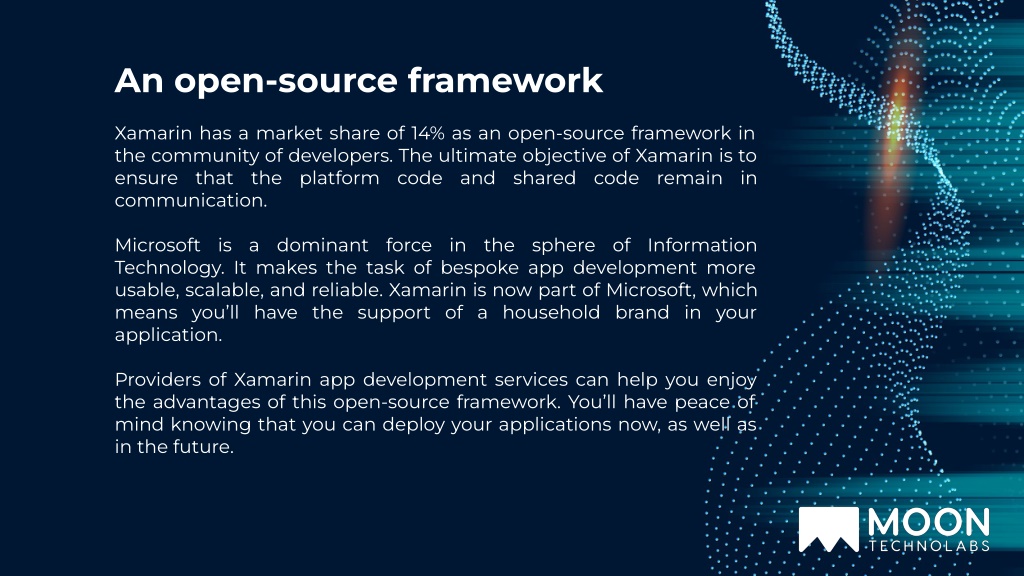 An open-source framework

Xamarin has a market share of 14% as an open-source framework in the community of developers. The ultimate objective of Xamarin is to ensure that the platform code and shared code remain in communication.

Microsoft is a dominant force in the sphere of Information Technology. It makes the task of bespoke app development more usable, scalable, and reliable. Xamarin is now part of Microsoft, which means you'll have the support of a household brand in your application.

Providers of Xamarin app development services can help you enjoy the advantages of this open-source framework. You'll have peace of mind knowing that you can deploy your applications now, as well as in the future.

MOON
TECHNOLABS